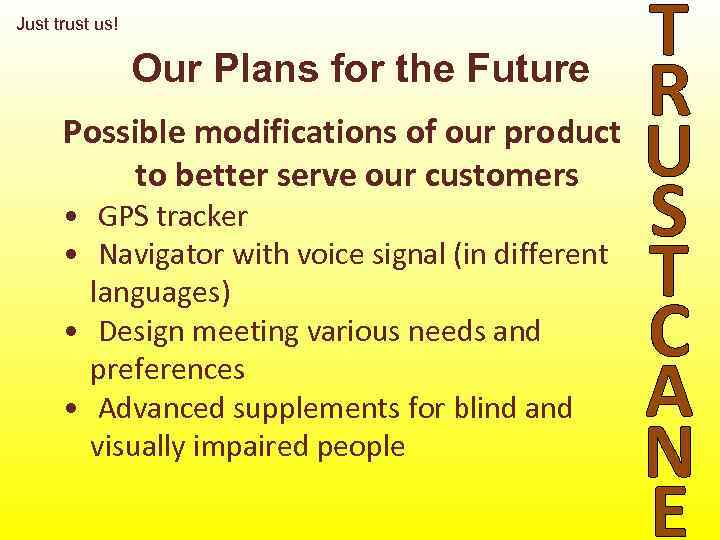 Just trust us!

Our Plans for the Future

Possible modifications of our product to better serve our customers

• GPS tracker
• Navigator with voice signal (in different languages)
• Design meeting various needs and preferences
• Advanced supplements for blind and visually impaired people

TRUSTCANE